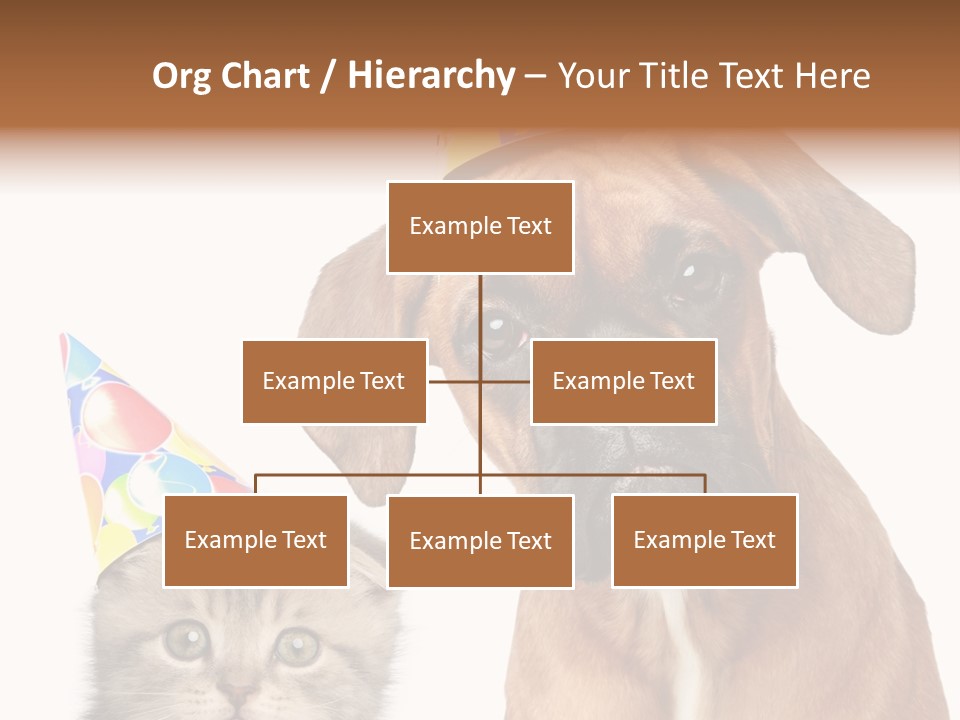 Org Chart / Hierarchy – Your Title Text Here

Example Text

Example Text

Example Text

Example Text

Example Text

Example Text